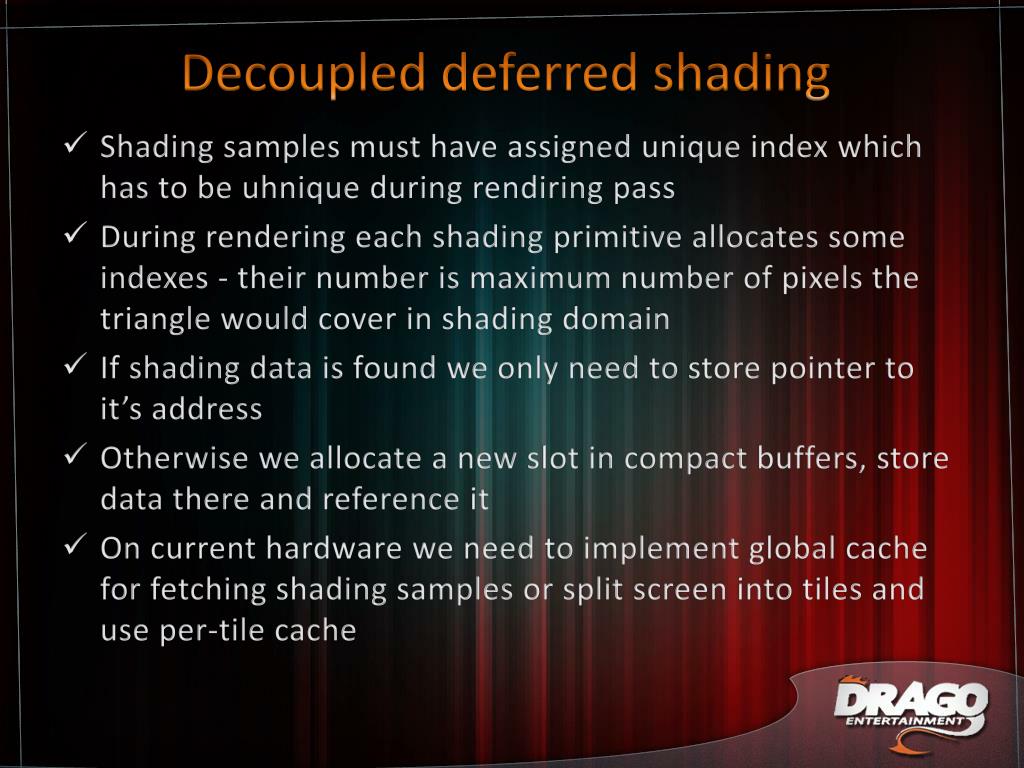 Decoupled deferred shading

✓ Shading samples must have assigned unique index which has to be uhnique during rendiring pass

✓ During rendering each shading primitive allocates some indexes - their number is maximum number of pixels the triangle would cover in shading domain

✓ If shading data is found we only need to store pointer to it's address

✓ Otherwise we allocate a new slot in compact buffers, store data there and reference it

✓ On current hardware we need to implement global cache for fetching shading samples or split screen into tiles and use per-tile cache

DRAGO ENTERTAINMENT